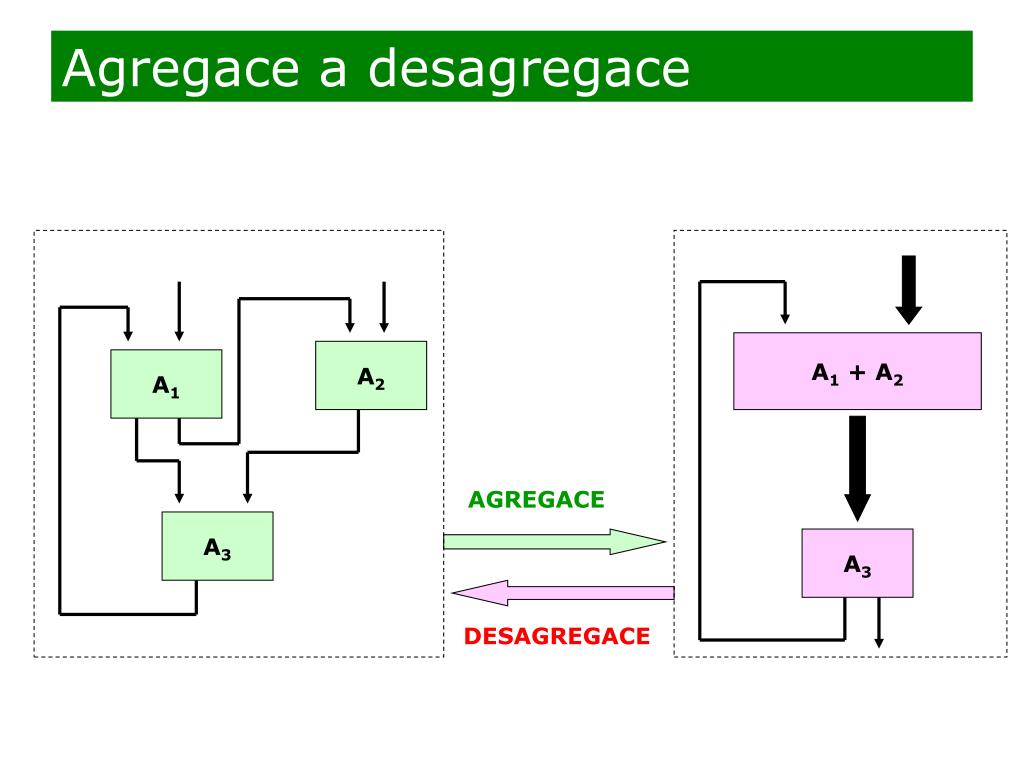 Agregace a desagregace

$A_1$

$A_2$

$A_3$

AGREGACE

DESAGREGACE

$A_1 + A_2$

$A_3$